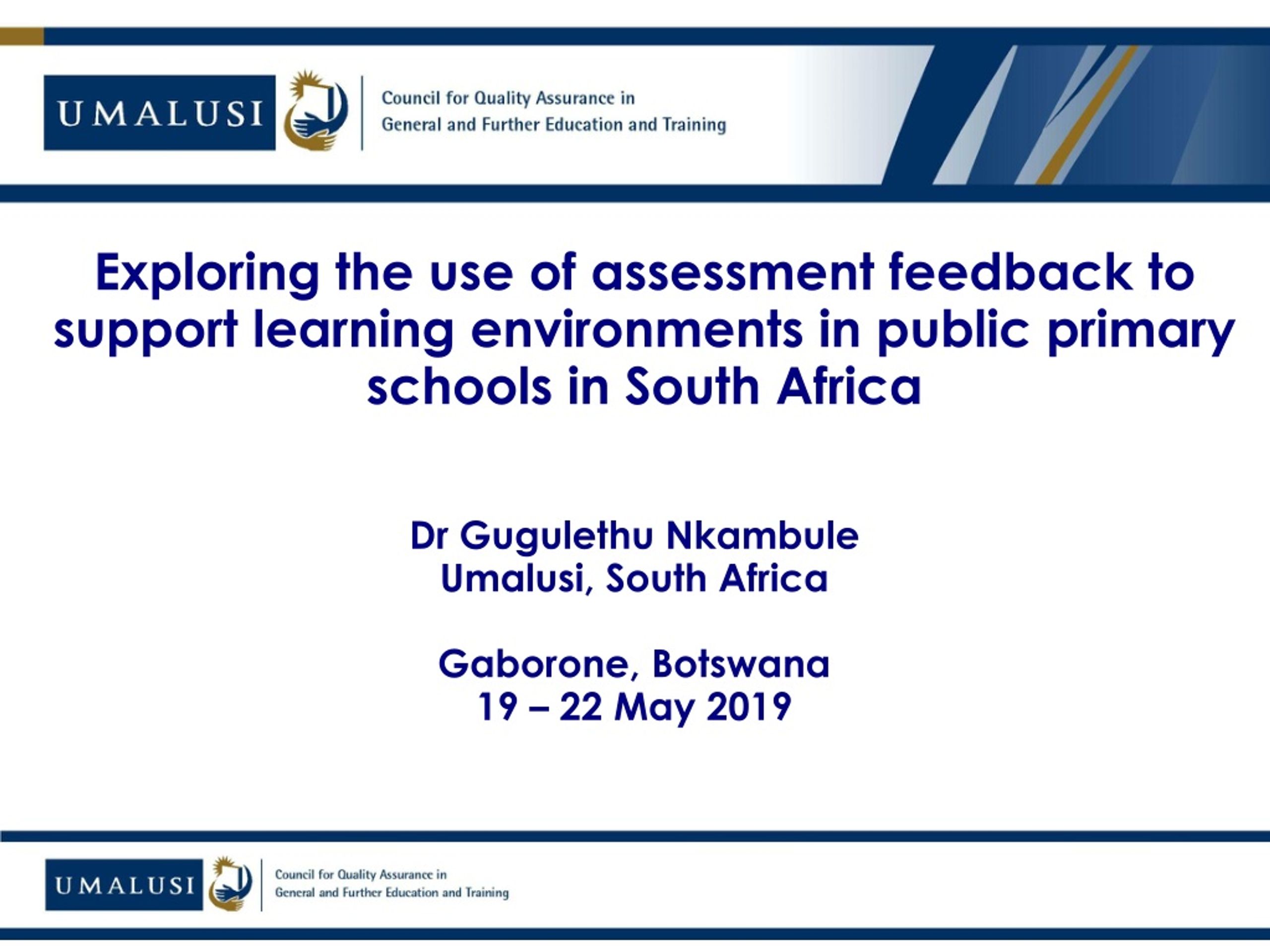 UMALUSI

Council for Quality Assurance in
General and Further Education and Training

Exploring the use of assessment feedback to support learning environments in public primary schools in South Africa

Dr Gugulethu Nkambule
Umalusi, South Africa

Gaborone, Botswana
19 – 22 May 2019

UMALUSI

Council for Quality Assurance in
General and Further Education and Training